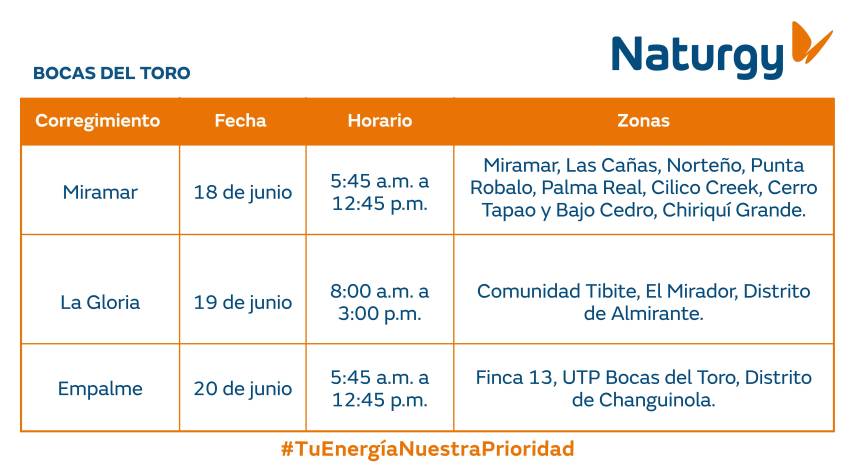 Naturgy

BOCAS DEL TORO

| Corregimiento | Fecha | Horario | Zonas |
|---|---|---|---|
| Miramar | 18 de junio | 5:45 a.m. a 12:45 p.m. | Miramar, Las Cañas, Norteño, Punta Robalo, Palma Real, Cilico Creek, Cerro Tapao y Bajo Cedro, Chiriquí Grande. |
| La Gloria | 19 de junio | 8:00 a.m. a 3:00 p.m. | Comunidad Tibite, El Mirador, Distrito de Almirante. |
| Empalme | 20 de junio | 5:45 a.m. a 12:45 p.m. | Finca 13, UTP Bocas del Toro, Distrito de Changuinola. |

#TuEnergíaNuestraPrioridad